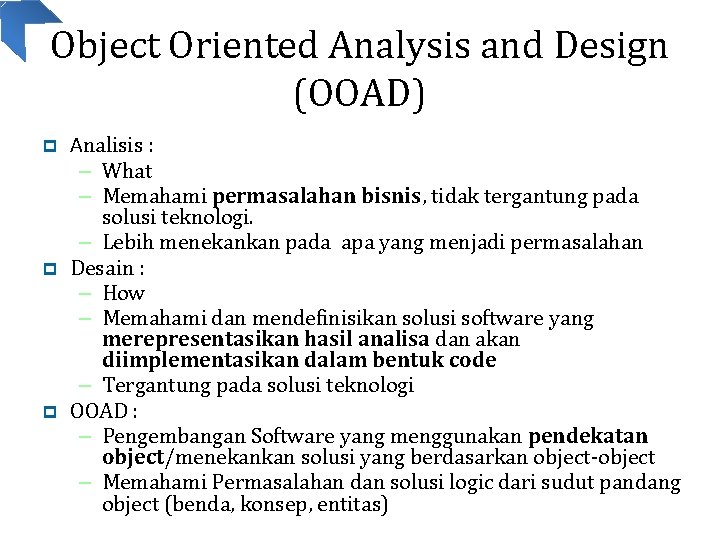 Object Oriented Analysis and Design (OOAD)

Analisis :
– What
– Memahami permasalahan bisnis, tidak tergantung pada solusi teknologi.
– Lebih menekankan pada apa yang menjadi permasalahan

Desain :
– How
– Memahami dan mendefinisikan solusi software yang merepresentasikan hasil analisa dan akan diimplementasikan dalam bentuk code
– Tergantung pada solusi teknologi

OOAD :
– Pengembangan Software yang menggunakan pendekatan object/menekankan solusi yang berdasarkan object-object
– Memahami Permasalahan dan solusi logic dari sudut pandang object (benda, konsep, entitas)